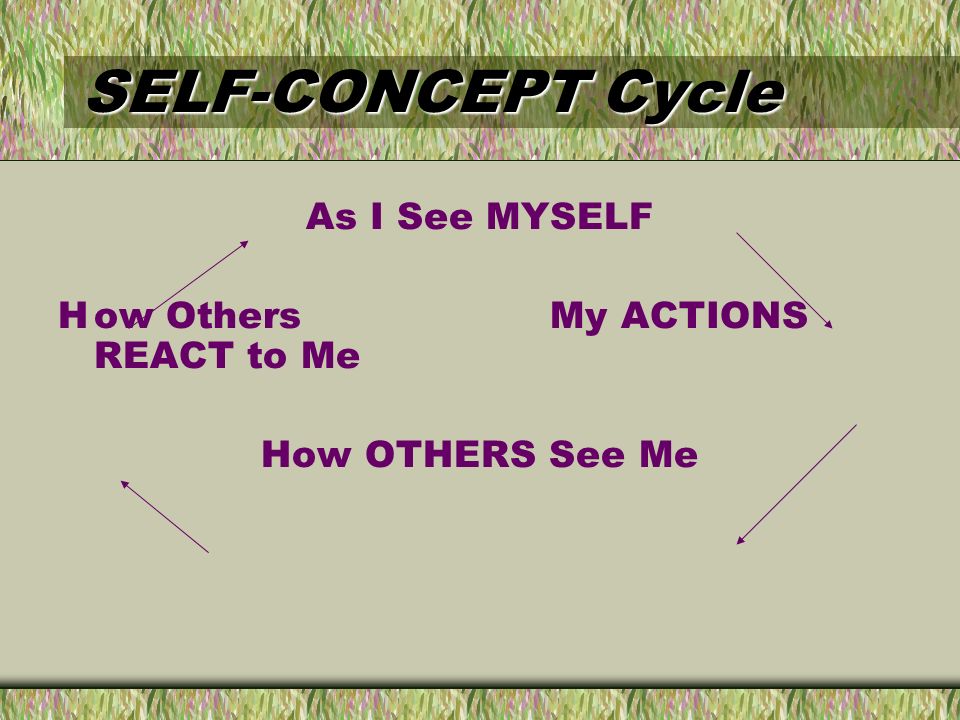 SELF-CONCEPT Cycle

As I See MYSELF

How Others REACT to Me

My ACTIONS

How OTHERS See Me